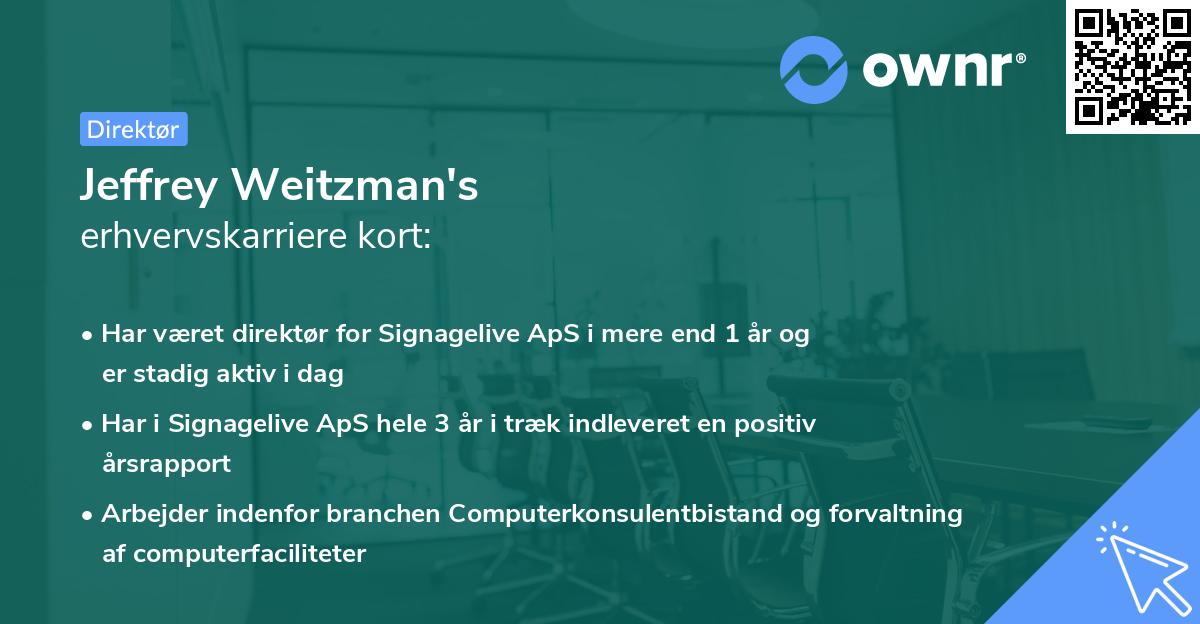 ownr®

Direktør

Jeffrey Weitzman's
erhvervskarriere kort:

• Har været direktør for Signagelive ApS i mere end 1 år og er stadig aktiv i dag
• Har i Signagelive ApS hele 3 år i træk indleveret en positiv årsrapport
• Arbejder indenfor branchen Computerkonsulentbistand og forvaltning af computerfaciliteter